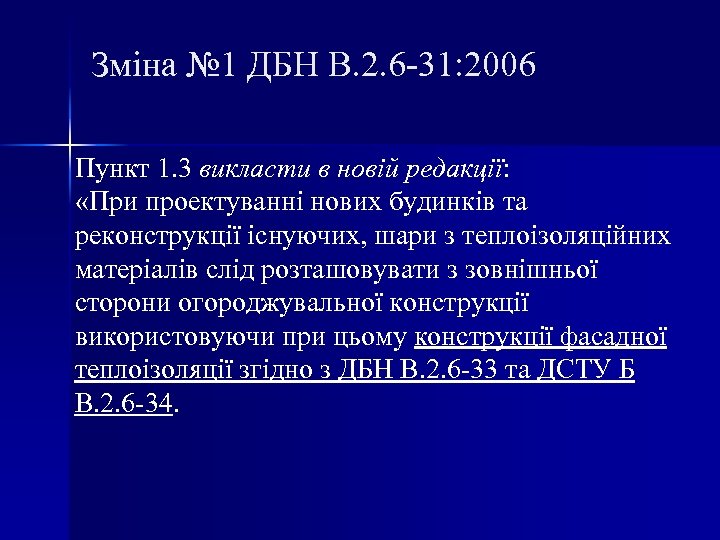 Зміна №1 ДБН В.2.6-31:2006

Пункт 1.3 викласти в новій редакції:
«При проектуванні нових будинків та реконструкції існуючих, шари з теплоізоляційних матеріалів слід розташовувати з зовнішньої сторони огороджувальної конструкції використовуючи при цьому конструкції фасадної теплоізоляції згідно з ДБН В.2.6-33 та ДСТУ Б В.2.6-34.